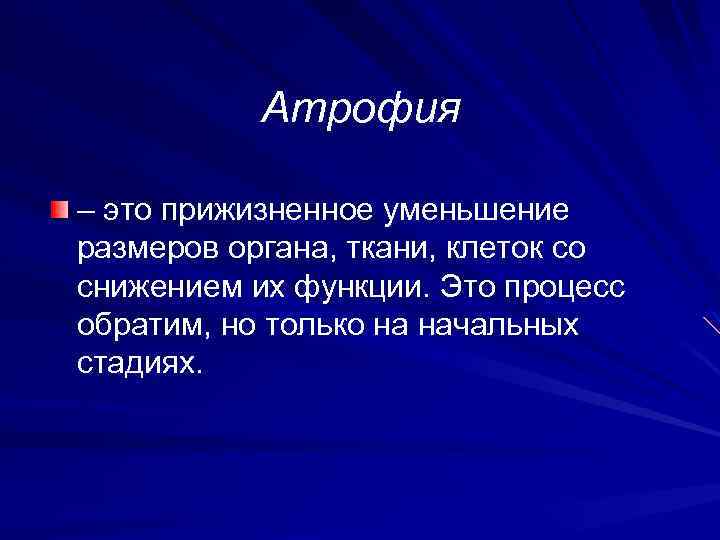 Атрофия

– это прижизненное уменьшение размеров органа, ткани, клеток со снижением их функции. Это процесс обратим, но только на начальных стадиях.